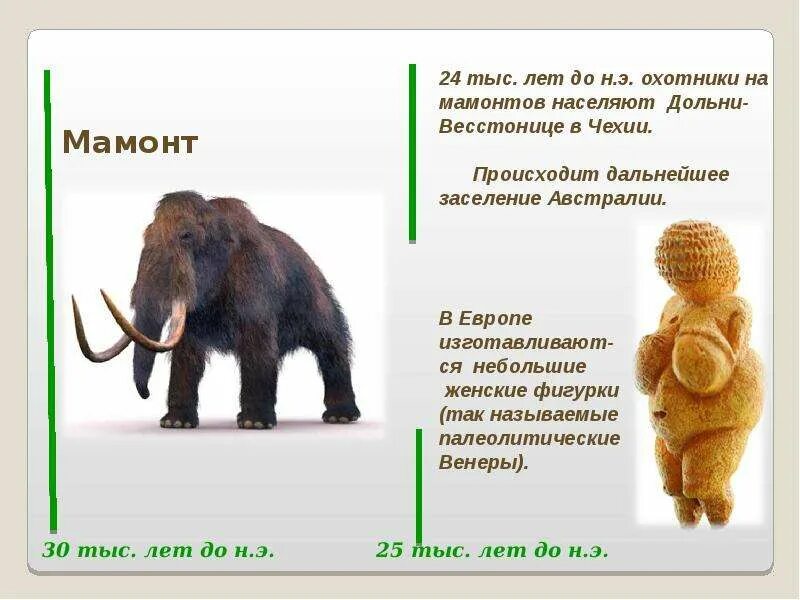 Мамонт

24 тыс. лет до н.э. охотники на мамонтов населяют Дольни-Весстонице в Чехии.

Происходит дальнейшее заселение Австралии.

В Европе изготавливаются небольшие женские фигурки (так называемые палеолитические Венеры).

30 тыс. лет до н.э.

25 тыс. лет до н.э.